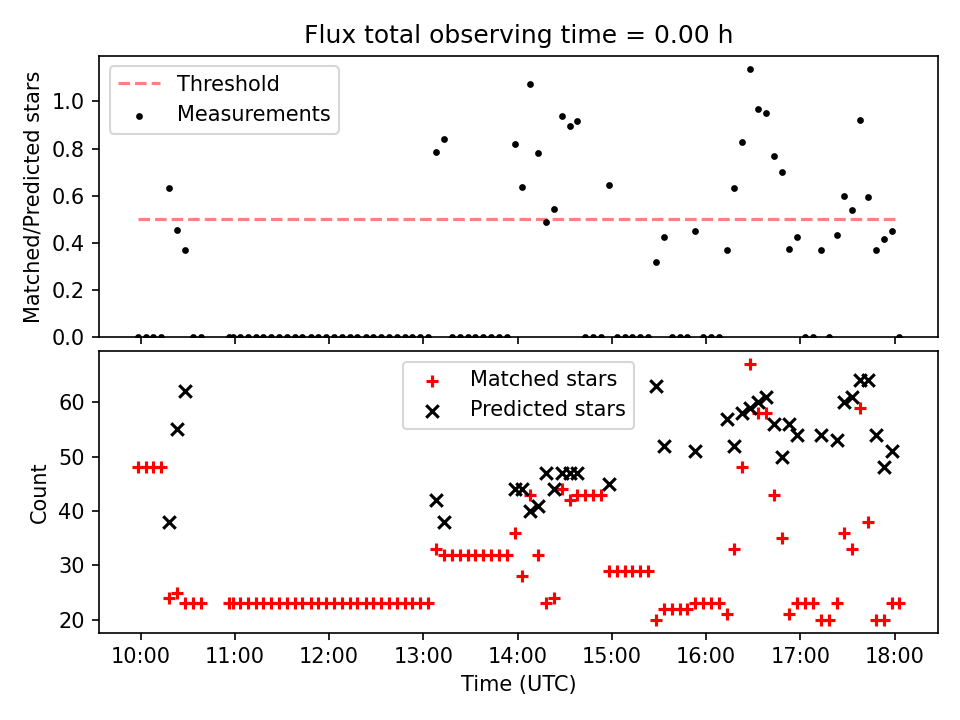 Flux total observing time = 0.00 h

Threshold
Measurements

Matched/Predicted stars

1.0
0.8
0.6
0.4
0.2
0.0

Matched stars
Predicted stars

Count

60
50
40
30
20

10:00 11:00 12:00 13:00 14:00 15:00 16:00 17:00 18:00

Time (UTC)